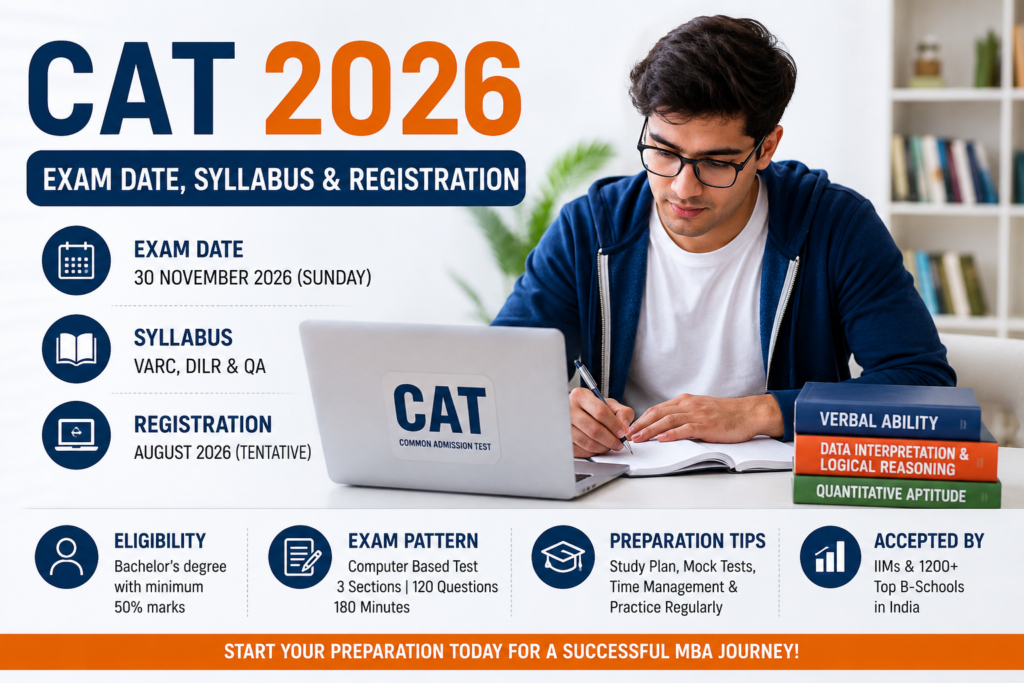 CAT 2026

EXAM DATE, SYLLABUS & REGISTRATION

EXAM DATE
30 NOVEMBER 2026 (SUNDAY)

SYLLABUS
VARC, DILR & QA

REGISTRATION
AUGUST 2026 (TENTATIVE)

CAT
COMMON ADMISSION TEST

VERBAL ABILITY
DATA INTERPRETATION & LOGICAL REASONING
QUANTITATIVE APTITUDE

ELIGIBILITY
Bachelor's degree with minimum 50% marks

EXAM PATTERN
Computer Based Test
3 Sections | 120 Questions
180 Minutes

PREPARATION TIPS
Study Plan, Mock Tests, Time Management & Practice Regularly

ACCEPTED BY
IIMs & 1200+ Top B-Schools in India

START YOUR PREPARATION TODAY FOR A SUCCESSFUL MBA JOURNEY!